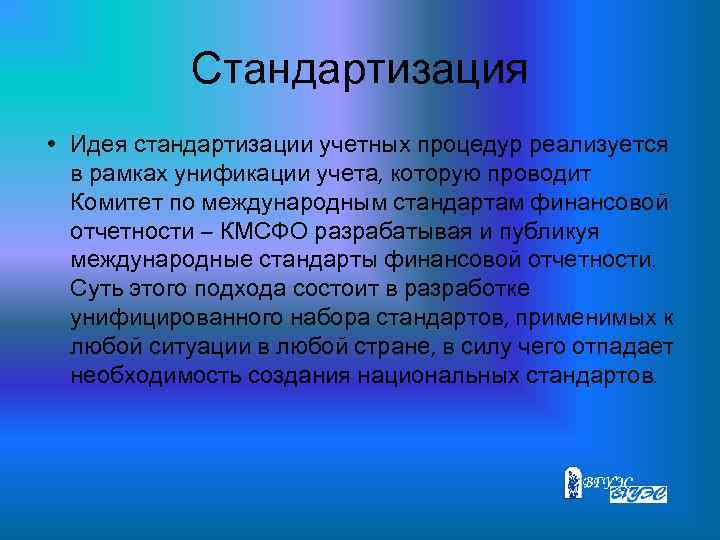 Стандартизация

• Идея стандартизации учетных процедур реализуется в рамках унификации учета, которую проводит Комитет по международным стандартам финансовой отчетности – КМСФО разрабатывая и публикуя международные стандарты финансовой отчетности. Суть этого подхода состоит в разработке унифицированного набора стандартов, применимых к любой ситуации в любой стране, в силу чего отпадает необходимость создания национальных стандартов.

ВГУЭС ВГУЭС